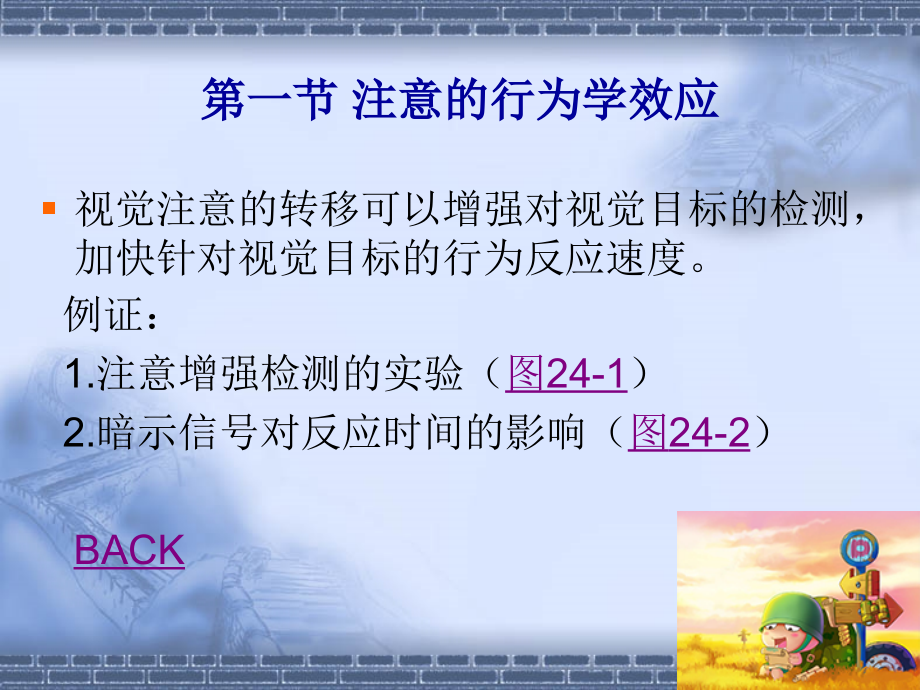 第一节 注意的行为学效应

视觉注意的转移可以增强对视觉目标的检测，加快针对视觉目标的行为反应速度。

例证：

1.注意增强检测的实验（图24-1）

2.暗示信号对反应时间的影响（图24-2）

BACK